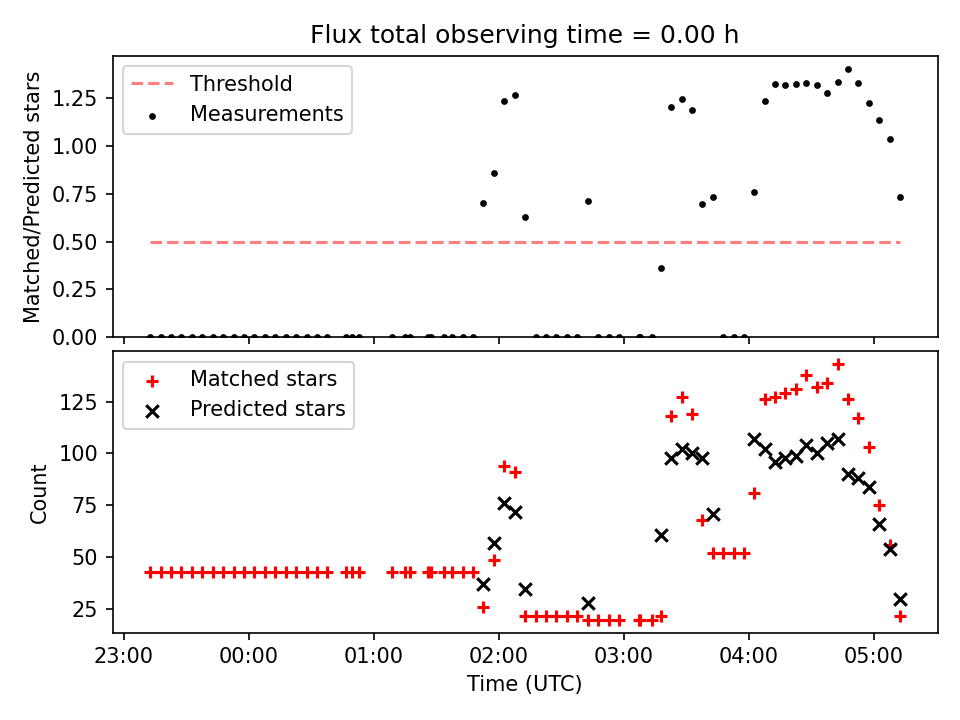 Flux total observing time = 0.00 h

Threshold
Measurements

Matched/Predicted stars

1.25
1.00
0.75
0.50
0.25
0.00

Matched stars
Predicted stars

Count

125
100
75
50
25

23:00
00:00
01:00
02:00
03:00
04:00
05:00

Time (UTC)